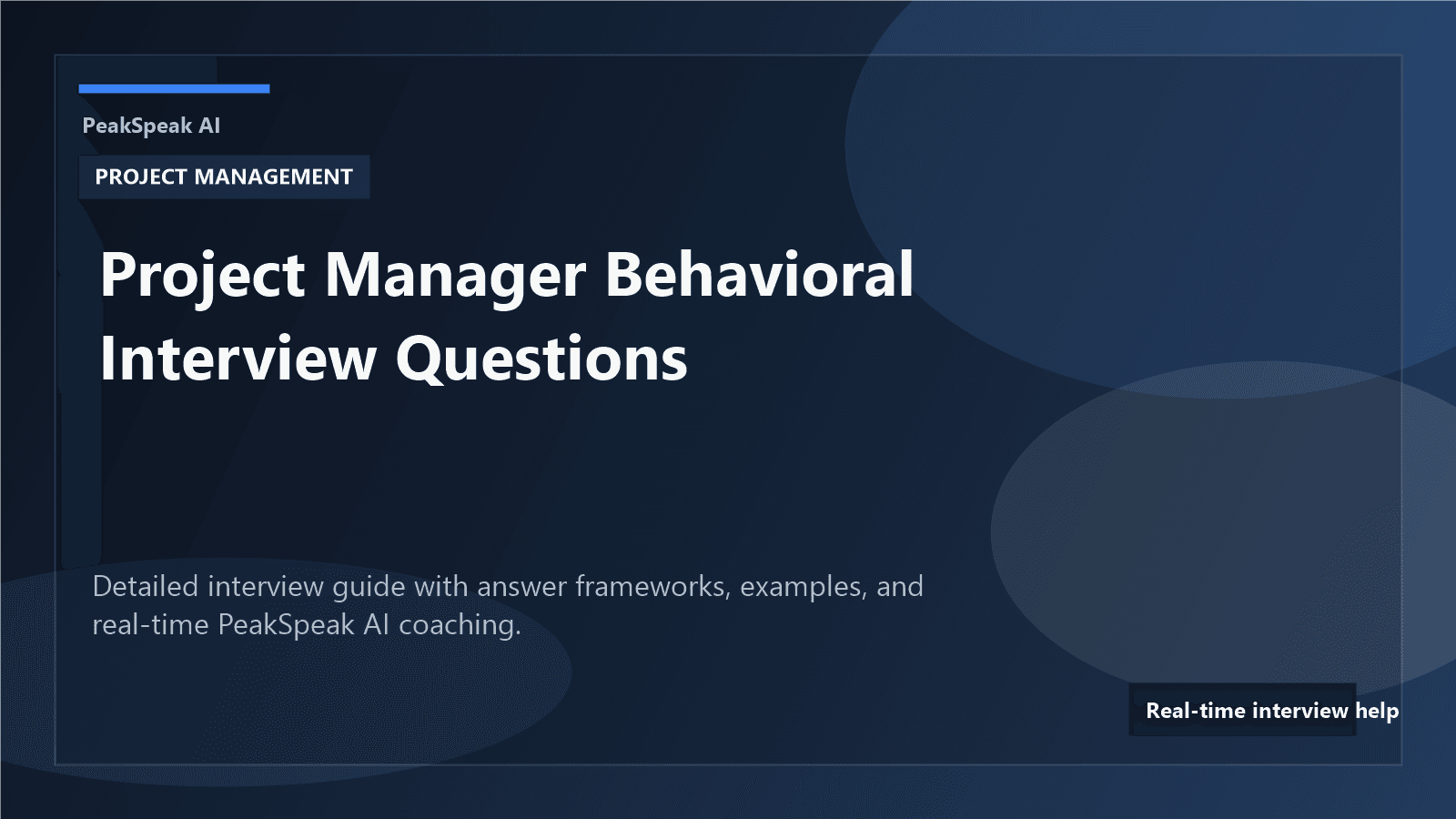 PeakSpeak AI

PROJECT MANAGEMENT

Project Manager Behavioral Interview Questions

Detailed interview guide with answer frameworks, examples, and real-time PeakSpeak AI coaching.

Real-time interview help